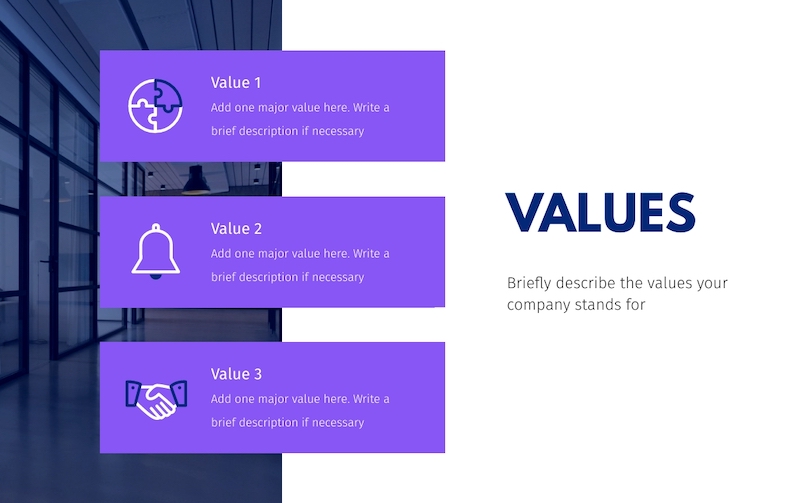 Value 1
Add one major value here. Write a brief description if necessary

Value 2
Add one major value here. Write a brief description if necessary

Value 3
Add one major value here. Write a brief description if necessary

VALUES

Briefly describe the values your company stands for